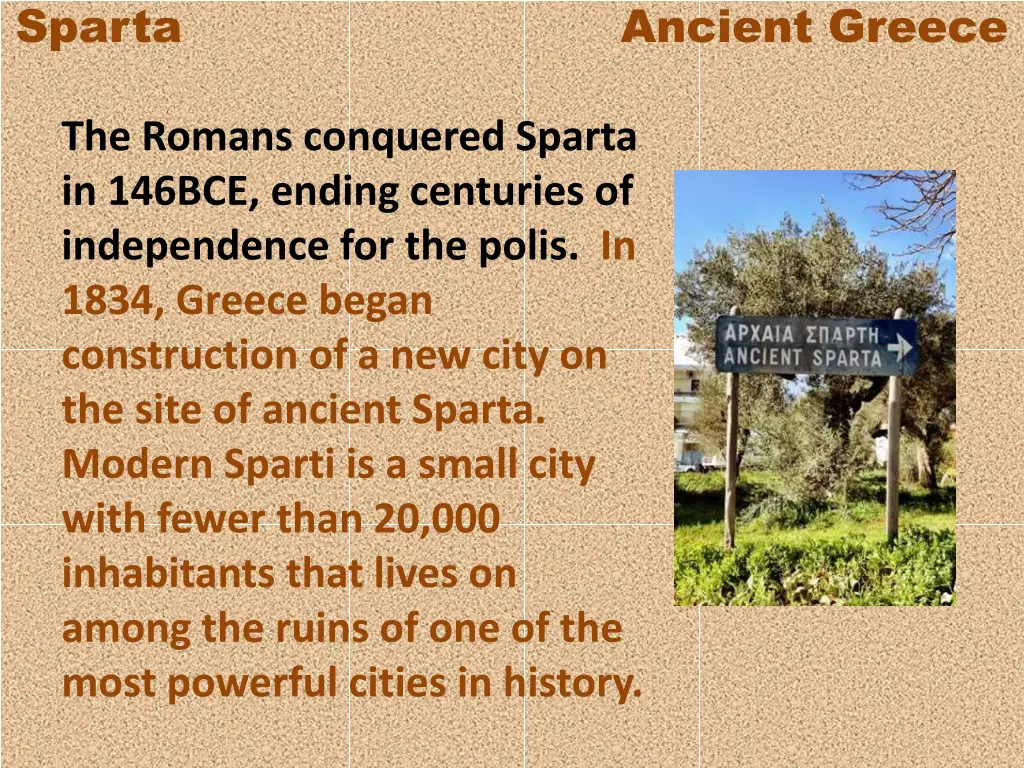 Sparta

Ancient Greece

The Romans conquered Sparta in 146BCE, ending centuries of independence for the polis. In 1834, Greece began construction of a new city on the site of ancient Sparta. Modern Sparti is a small city with fewer than 20,000 inhabitants that lives on among the ruins of one of the most powerful cities in history.

ΑΡΧΑΙΑ ΣΠΑΡΤΗ
ANCIENT SPARTA